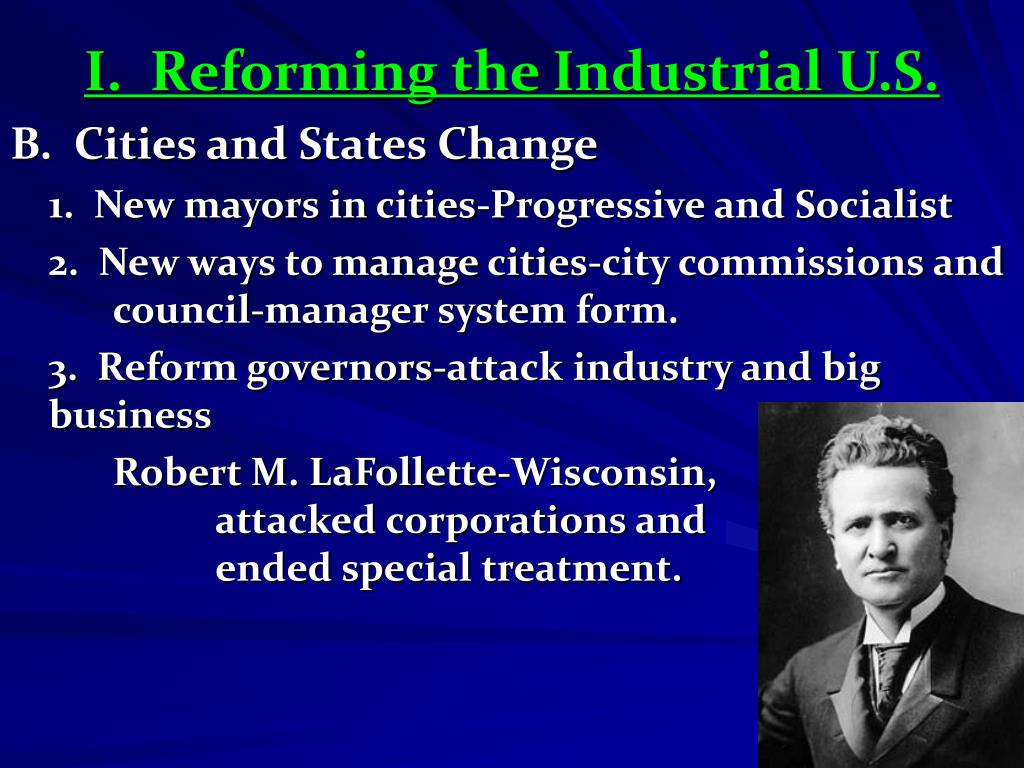 I. Reforming the Industrial U.S.

B. Cities and States Change

1. New mayors in cities-Progressive and Socialist

2. New ways to manage cities-city commissions and council-manager system form.

3. Reform governors-attack industry and big business

Robert M. LaFollette-Wisconsin, attacked corporations and ended special treatment.